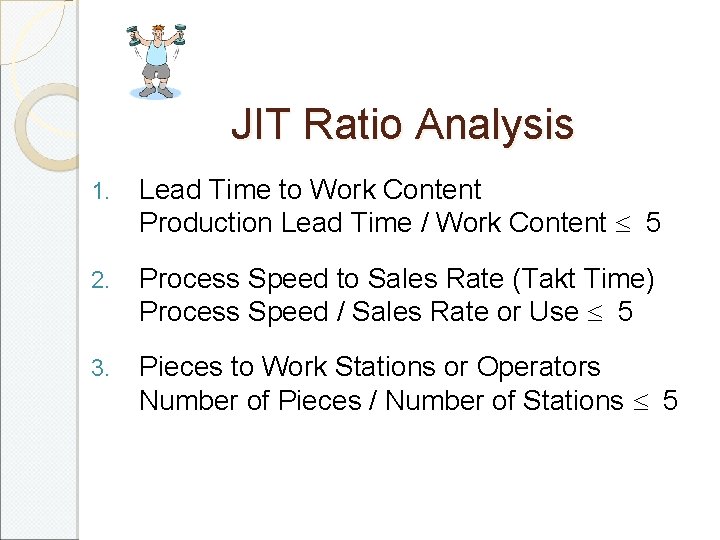 JIT Ratio Analysis

1. Lead Time to Work Content
Production Lead Time / Work Content $\leq$ 5

2. Process Speed to Sales Rate (Takt Time)
Process Speed / Sales Rate or Use $\leq$ 5

3. Pieces to Work Stations or Operators
Number of Pieces / Number of Stations $\leq$ 5